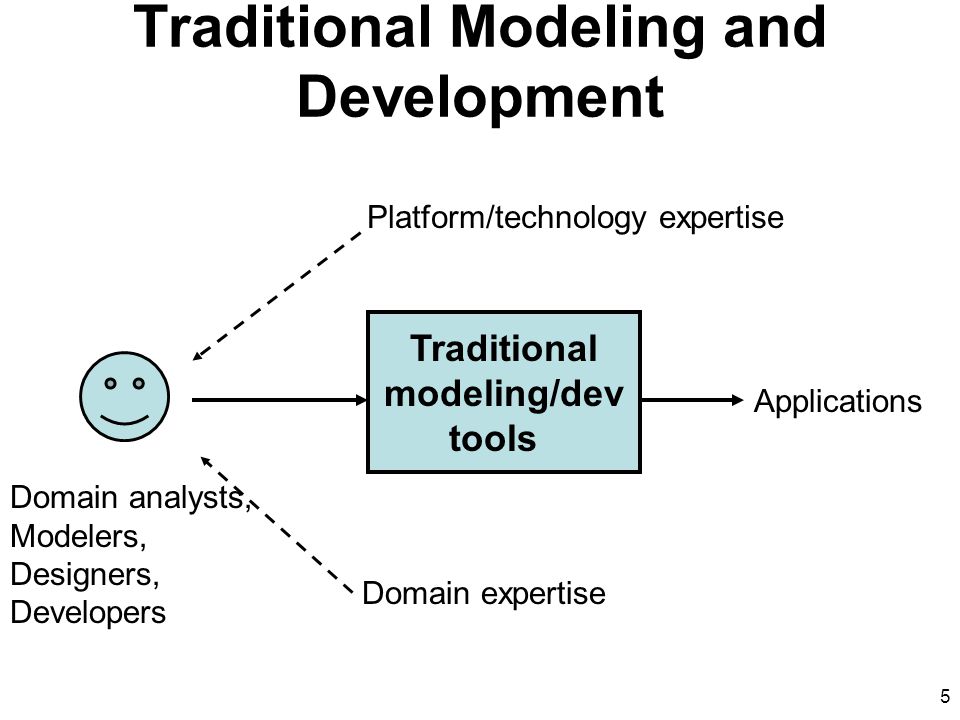 Traditional Modeling and Development

Platform/technology expertise

Traditional modeling/dev tools

Applications

Domain analysts, Modelers, Designers, Developers

Domain expertise

5